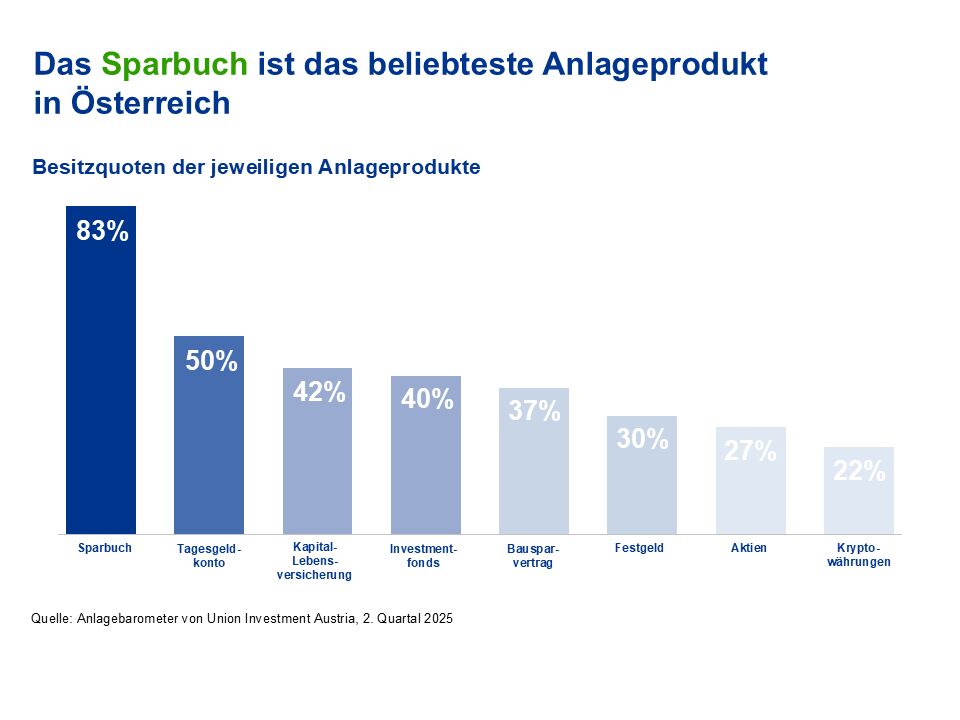 Das Sparbuch ist das beliebteste Anlageprodukt in Österreich

Besitzquoten der jeweiligen Anlageprodukte

83%
50%
42%
40%
37%
30%
27%
22%

Sparbuch
Tagesgeld-konto
Kapital-Lebens-versicherung
Investment-fonds
Bauspar-vertrag
Festgeld
Aktien
Krypto-währungen

Quelle: Anlagebarometer von Union Investment Austria, 2. Quartal 2025